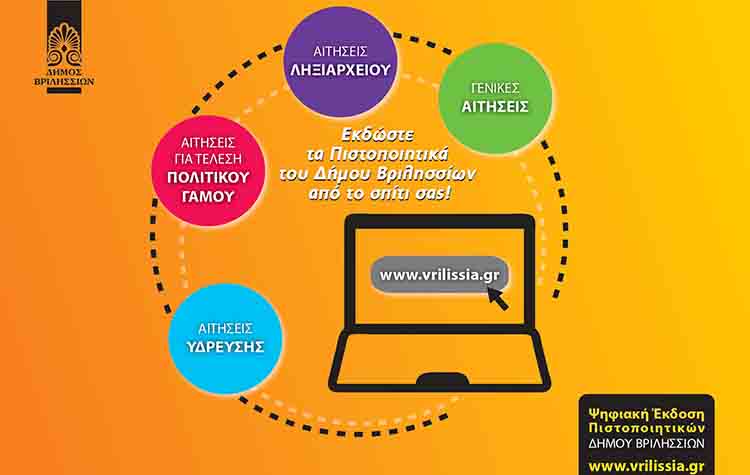 ΔΗΜΟΣ ΒΡΙΛΗΣΣΙΩΝ

ΑΙΤΗΣΕΙΣ ΛΗΞΙΑΡΧΕΙΟΥ

ΓΕΝΙΚΕΣ ΑΙΤΗΣΕΙΣ

ΑΙΤΗΣΕΙΣ ΓΙΑ ΤΕΛΕΣΗ ΠΟΛΙΤΙΚΟΥ ΓΑΜΟΥ

Εκδώστε τα Πιστοποιητικά του Δήμου Βριλησσίων από το σπίτι σας!

www.vrilissia.gr

ΑΙΤΗΣΕΙΣ ΥΔΡΕΥΣΗΣ

Ψηφιακή Έκδοση Πιστοποιητικών ΔΗΜΟΥ ΒΡΙΛΗΣΣΙΩΝ
www.vrilissia.gr